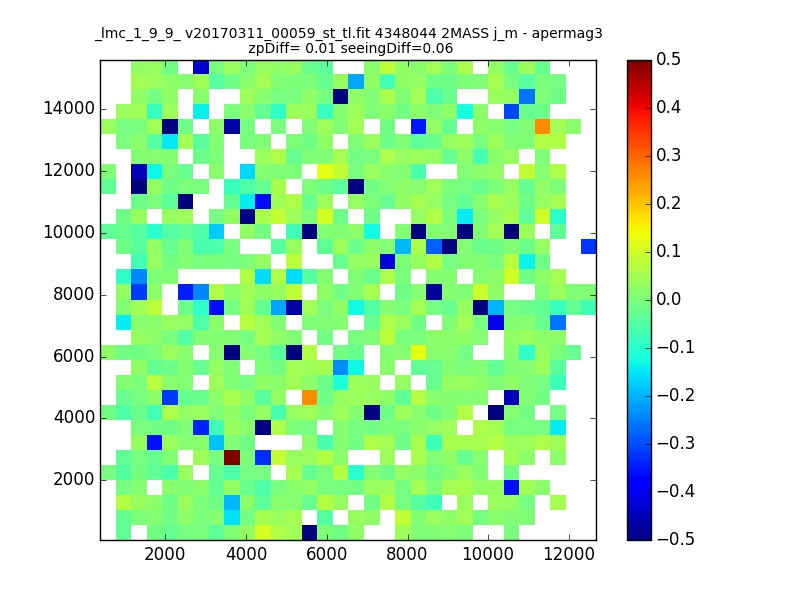 _lmc_1_9_9_ v20170311_00059_st_tl.fit 4348044 2MASS j_m - apermag3
zpDiff= 0.01 seeingDiff=0.06

14000
12000
10000
8000
6000
4000
2000

2000 4000 6000 8000 10000 12000

0.5
0.4
0.3
0.2
0.1
0.0
−0.1
−0.2
−0.3
−0.4
−0.5